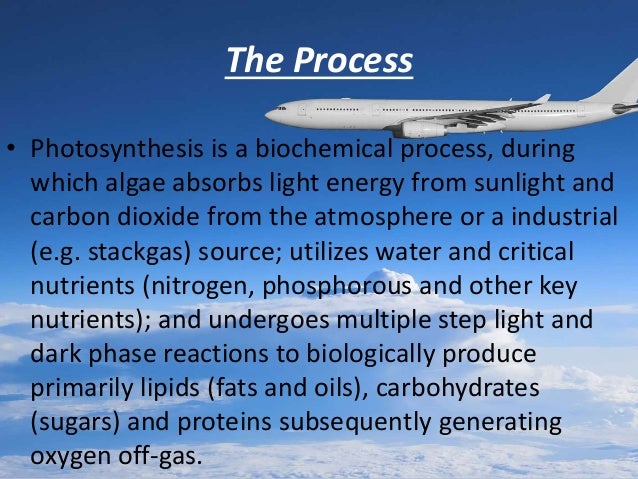 The Process

• Photosynthesis is a biochemical process, during which algae absorbs light energy from sunlight and carbon dioxide from the atmosphere or a industrial (e.g. stackgas) source; utilizes water and critical nutrients (nitrogen, phosphorous and other key nutrients); and undergoes multiple step light and dark phase reactions to biologically produce primarily lipids (fats and oils), carbohydrates (sugars) and proteins subsequently generating oxygen off-gas.